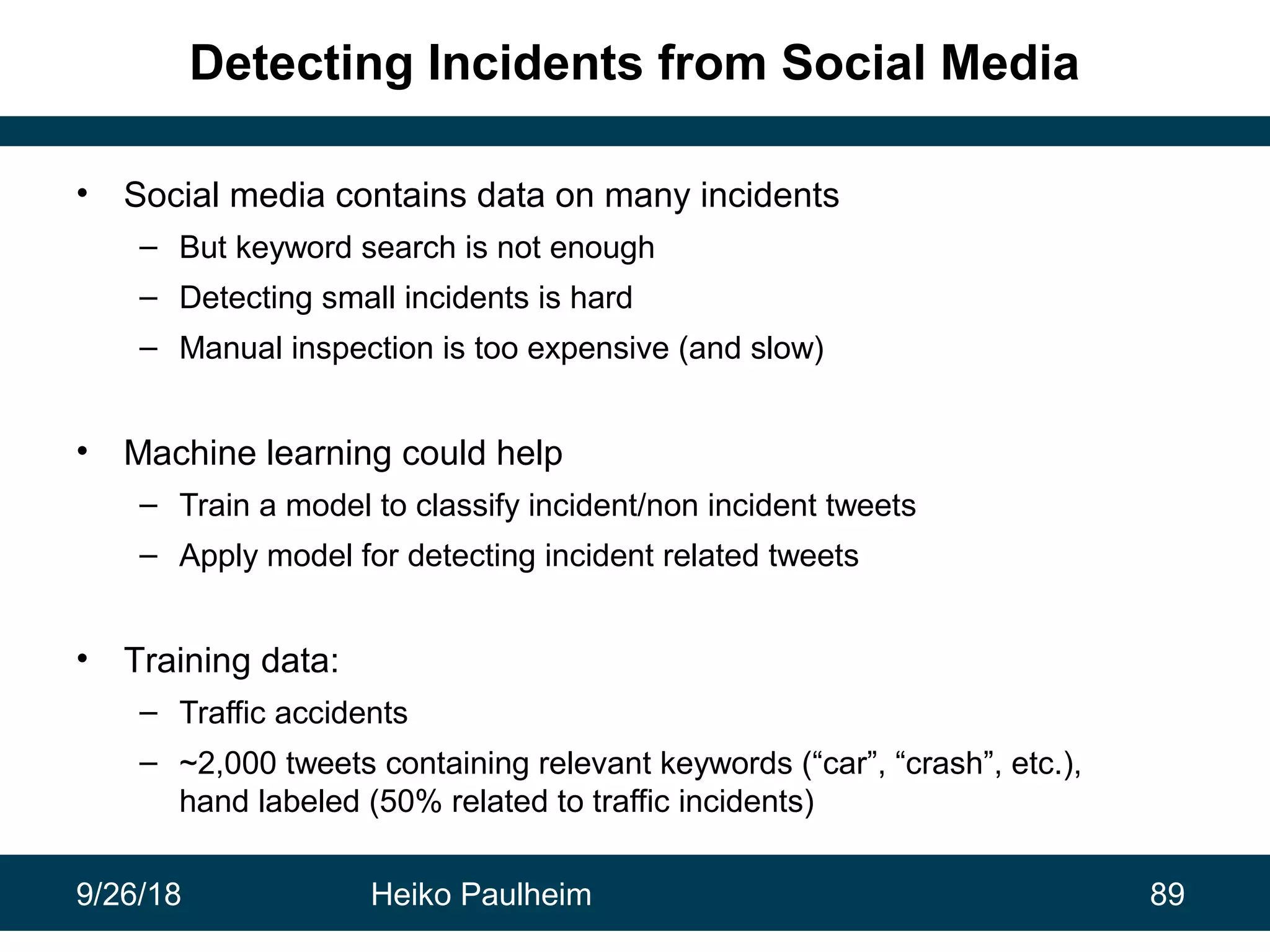 Detecting Incidents from Social Media

• Social media contains data on many incidents
– But keyword search is not enough
– Detecting small incidents is hard
– Manual inspection is too expensive (and slow)

• Machine learning could help
– Train a model to classify incident/non incident tweets
– Apply model for detecting incident related tweets

• Training data:
– Traffic accidents
– ~2,000 tweets containing relevant keywords (“car”, “crash”, etc.), hand labeled (50% related to traffic incidents)

9/26/18 Heiko Paulheim 89